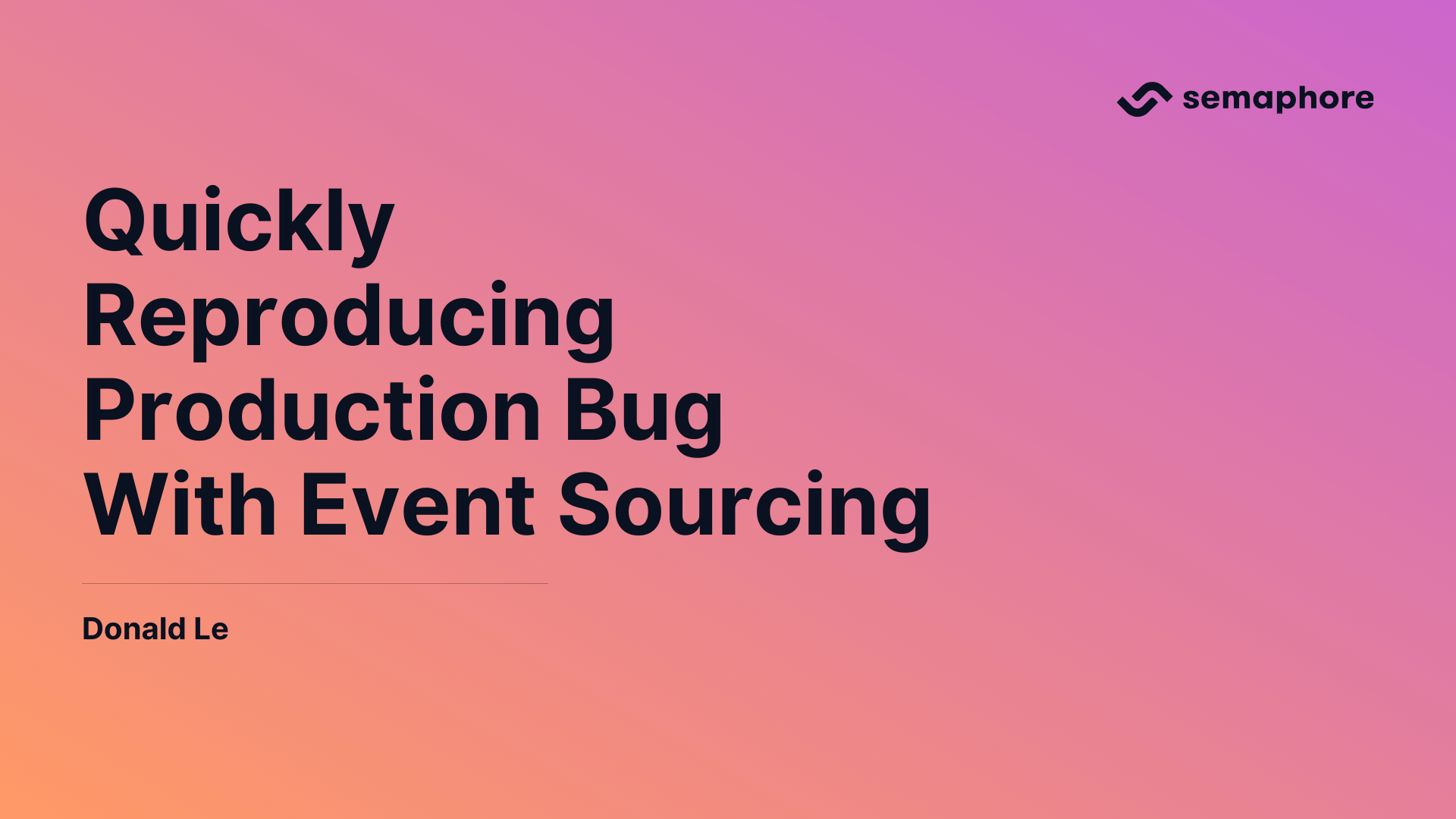 semaphore

Quickly Reproducing Production Bug With Event Sourcing

Donald Le